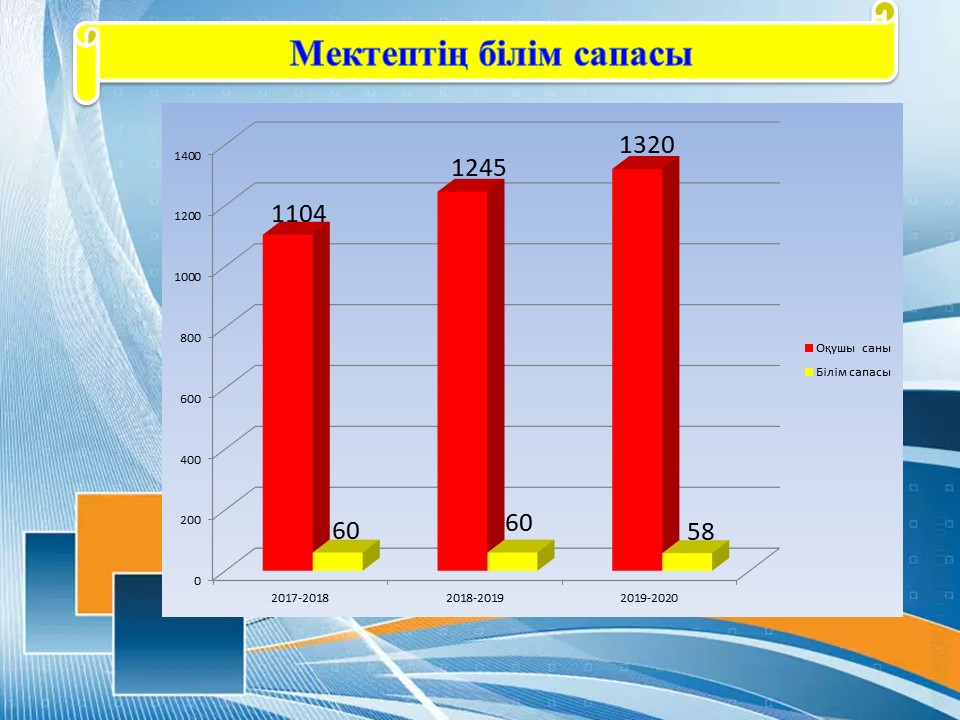 Мектептің білім сапасы

1400
1200
1000
800
600
400
200
0

1104
60
1245
60
1320
58

2017-2018
2018-2019
2019-2020

Оқушы саны
Білім сапасы